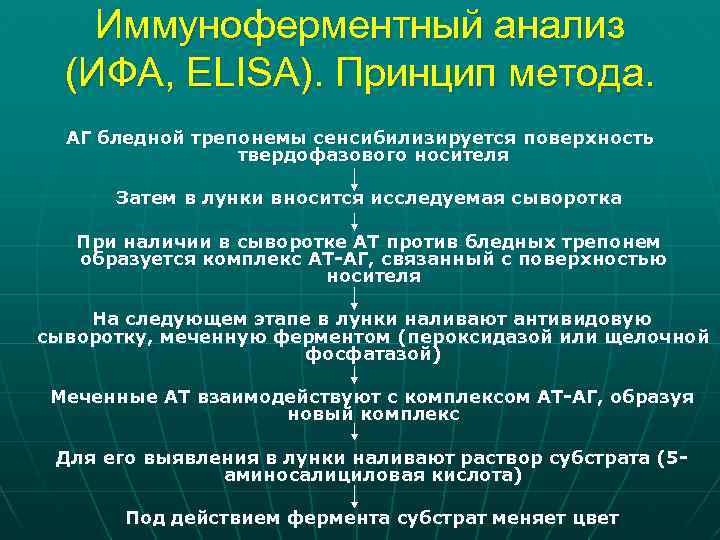 Иммуноферментный анализ (ИФА, ELISA). Принцип метода.

АГ бледной трепонемы сенсибилизируется поверхность твердофазового носителя

Затем в лунки вносится исследуемая сыворотка

При наличии в сыворотке АТ против бледных трепонем образуется комплекс АТ-АГ, связанный с поверхностью носителя

На следующем этапе в лунки наливают антивидовую сыворотку, меченную ферментом (пероксидазой или щелочной фосфатазой)

Меченные АТ взаимодействуют с комплексом АТ-АГ, образуя новый комплекс

Для его выявления в лунки наливают раствор субстрата (5-аминосалициловая кислота)

Под действием фермента субстрат меняет цвет